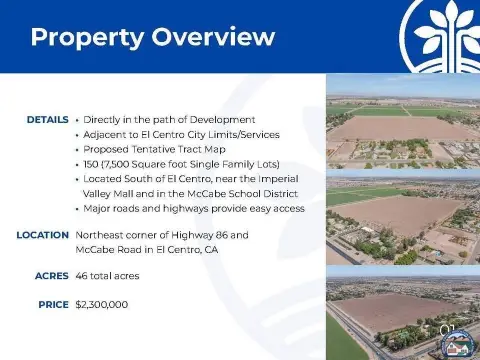 Property Overview

DETAILS
• Directly in the path of Development
• Adjacent to El Centro City Limits/Services
• Proposed Tentative Tract Map
• 150 (7,500 Square foot Single Family Lots)
• Located South of El Centro, near the Imperial Valley Mall and in the McCabe School District
• Major roads and highways provide easy access

LOCATION Northeast corner of Highway 86 and McCabe Road in El Centro, CA

ACRES 46 total acres

PRICE $2,300,000

01